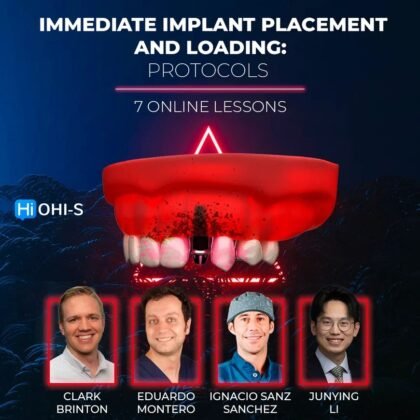 IMMEDIATE IMPLANT PLACEMENT AND LOADING:
PROTOCOLS

7 ONLINE LESSONS

Hi OHI-S

CLARK BRINTON

EDUARDO MONTERO

IGNACIO SANZ SANCHEZ

JUNYING LI